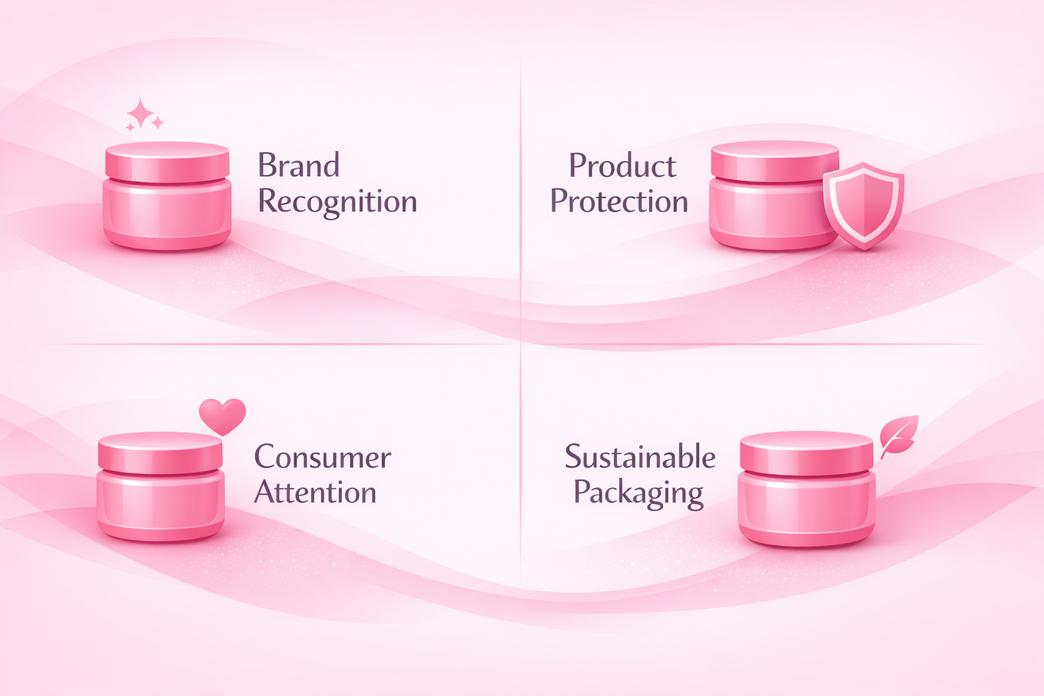 Brand Recognition

Product Protection

Consumer Attention

Sustainable Packaging